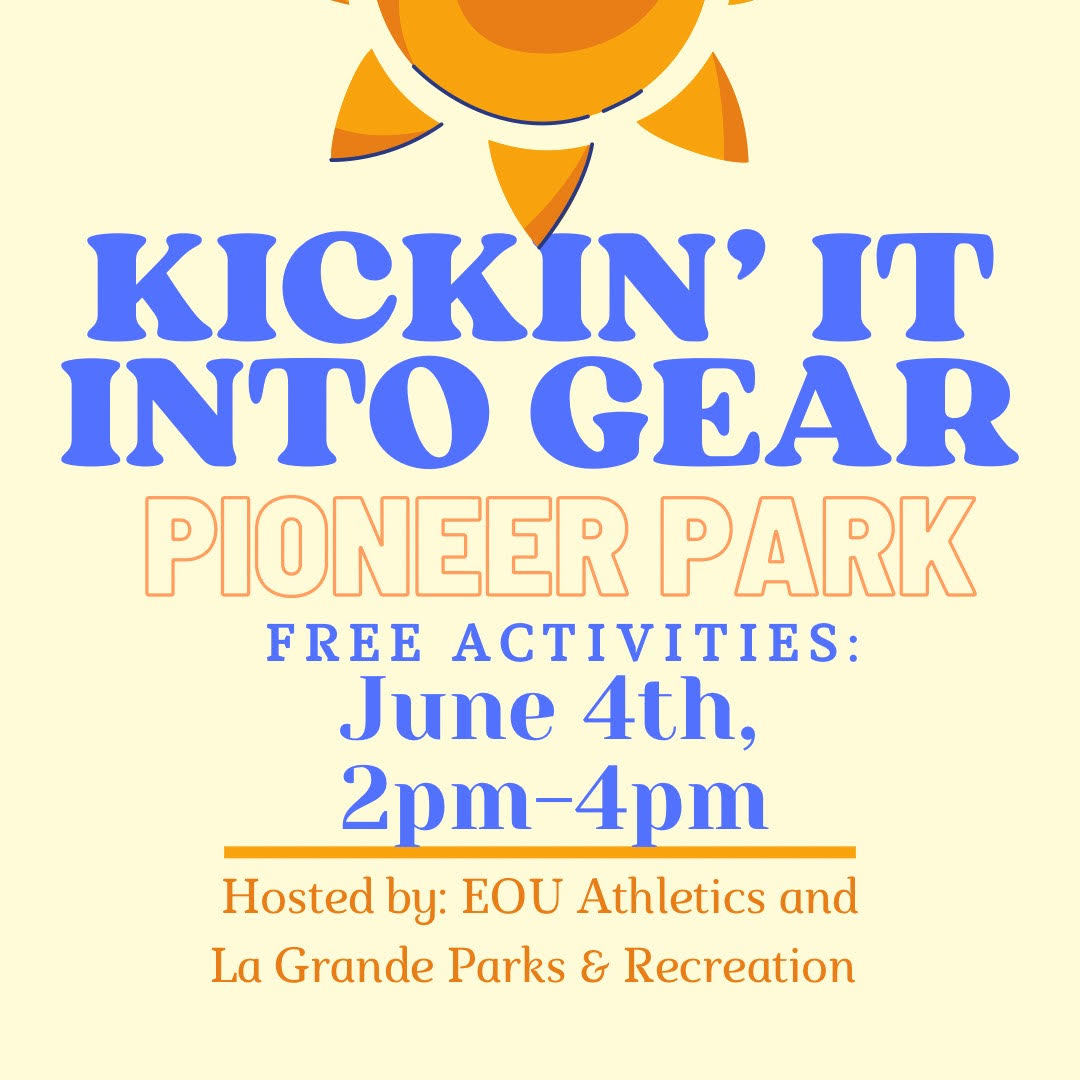 KICKIN' IT INTO GEAR

PIONEER PARK

FREE ACTIVITIES:

June 4th, 2pm-4pm

Hosted by: EOU Athletics and La Grande Parks & Recreation